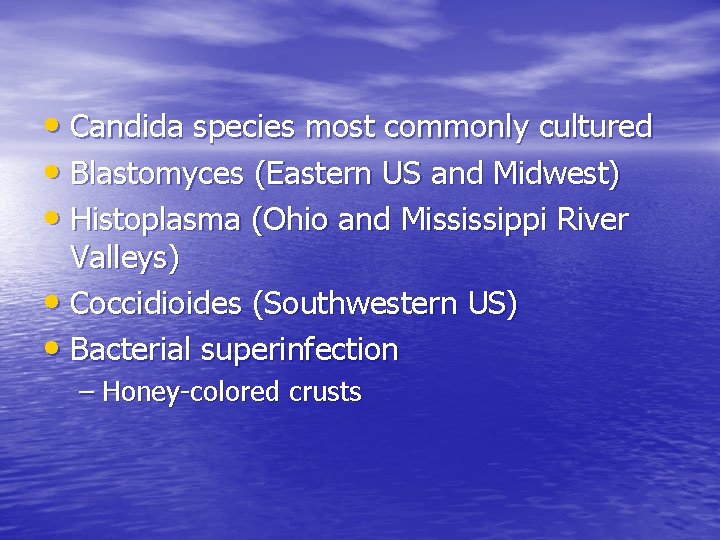 • Candida species most commonly cultured
• Blastomyces (Eastern US and Midwest)
• Histoplasma (Ohio and Mississippi River Valleys)
• Coccidioides (Southwestern US)
• Bacterial superinfection
– Honey-colored crusts